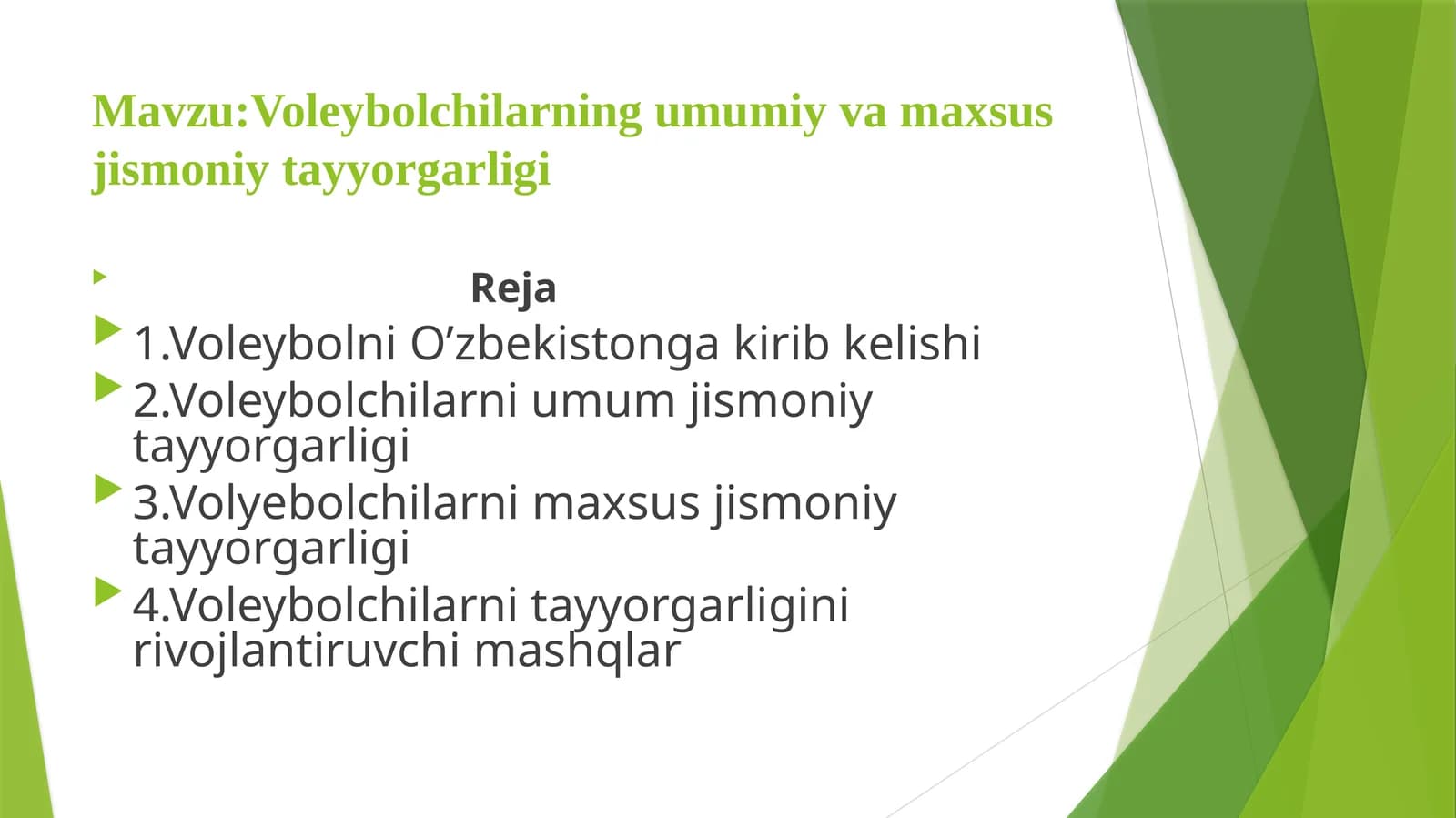 Mavzu:Voleybolchilarning umumiy va maxsus jismoniy tayyorgarligi

Reja

1.Voleybolni O’zbekistonga kirib kelishi

2.Voleybolchilarni umum jismoniy tayyorgarligi

3.Volyebolchilarni maxsus jismoniy tayyorgarligi

4.Voleybolchilarni tayyorgarligini rivojlantiruvchi mashqlar